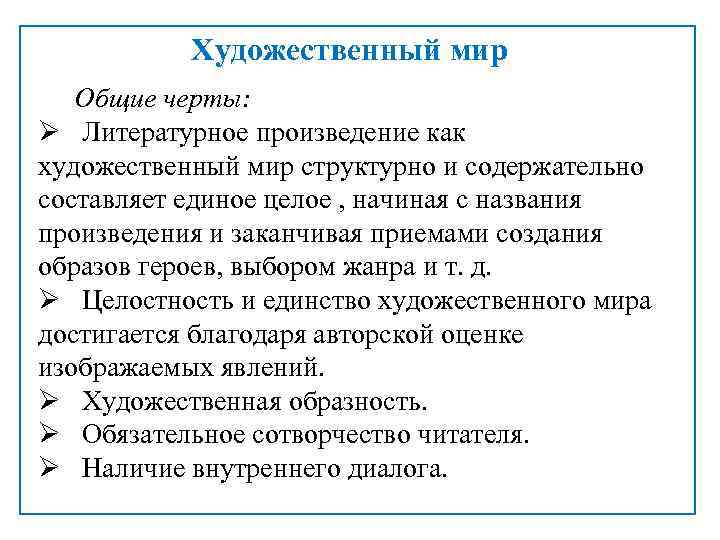 Художественный мир

Общие черты:

➢ Литературное произведение как художественный мир структурно и содержательно составляет единое целое , начиная с названия произведения и заканчивая приемами создания образов героев, выбором жанра и т. д.

➢ Целостность и единство художественного мира достигается благодаря авторской оценке изображаемых явлений.

➢ Художественная образность.

➢ Обязательное сотворчество читателя.

➢ Наличие внутреннего диалога.